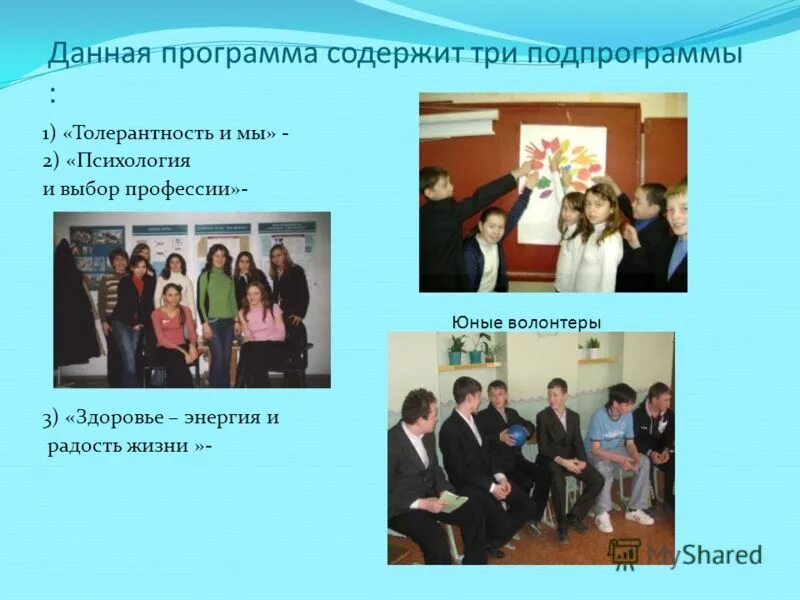 Данная программа содержит три подпрограммы :

1) «Толерантность и мы» -
2) «Психология и выбор профессии»-

Юные волонтеры

3) «Здоровье – энергия и радость жизни »-

MyShared